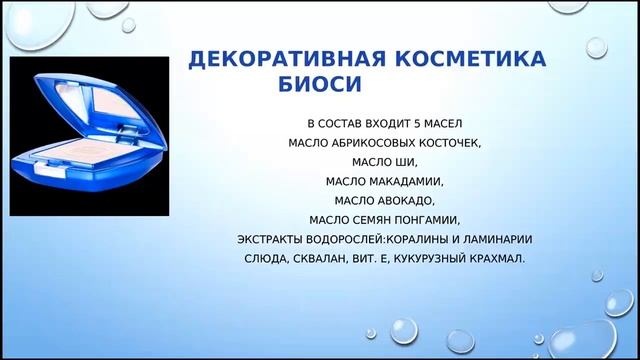 ДЕКОРАТИВНАЯ КОСМЕТИКА БИОСИ

В СОСТАВ ВХОДИТ 5 МАСЕЛ
МАСЛО АБРИКОСОВЫХ КОСТОЧЕК,
МАСЛО ШИ,
МАСЛО МАКАДАМИИ,
МАСЛО АВОКАДО,
МАСЛО СЕМЯН ПОНГАМИИ,
ЭКСТРАКТЫ ВОДОРОСЛЕЙ:КОРАЛИНЫ И ЛАМИНАРИИ
СЛЮДА, СКВАЛАН, ВИТ. Е, КУКУРУЗНЫЙ КРАХМАЛ.